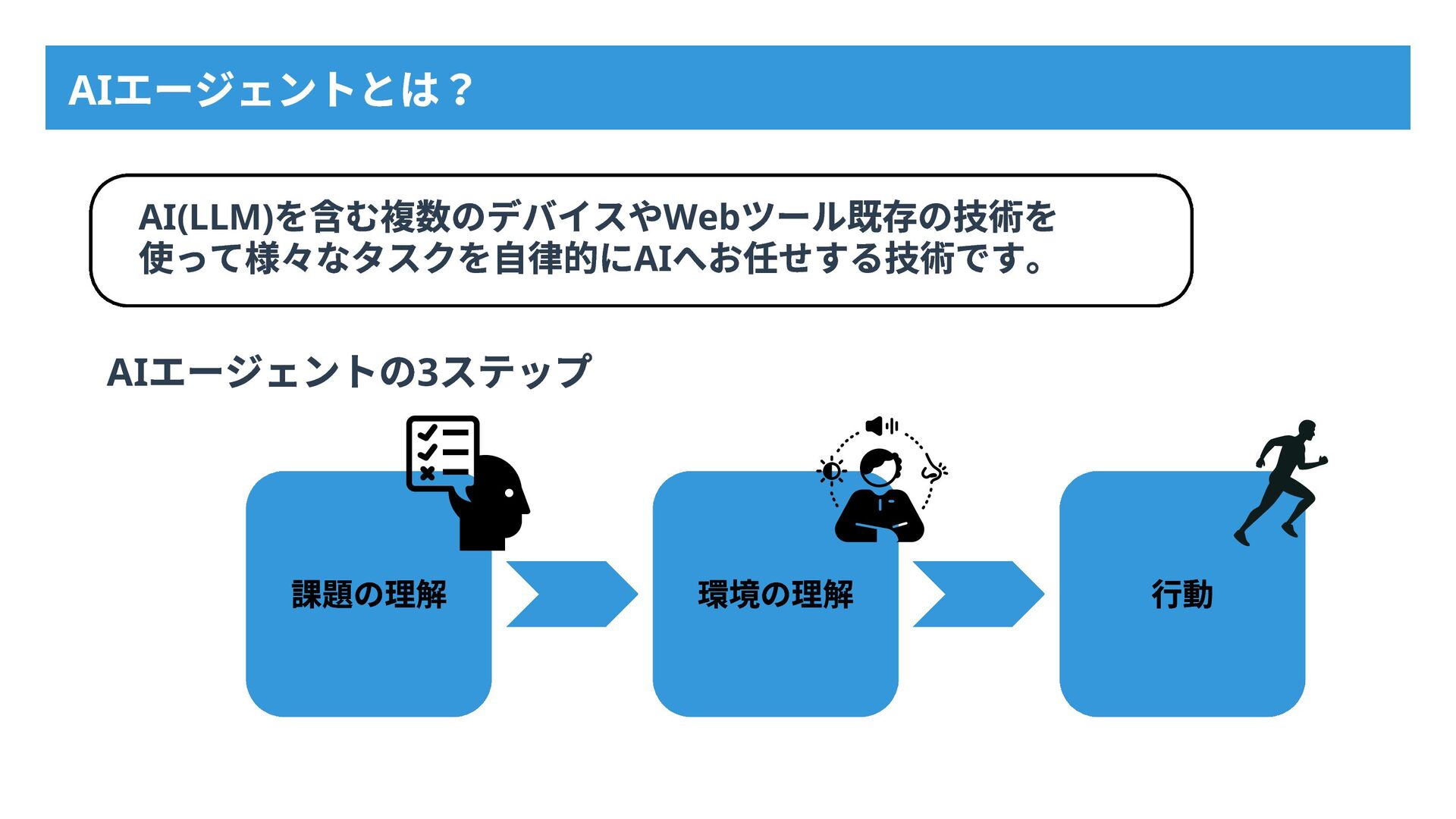 AIエージェントとは？

AI(LLM)を含む複数のデバイスやWebツール既存の技術を使って様々なタスクを自律的にAIへお任せする技術です。

AIエージェントの3ステップ

課題の理解

環境の理解

行動